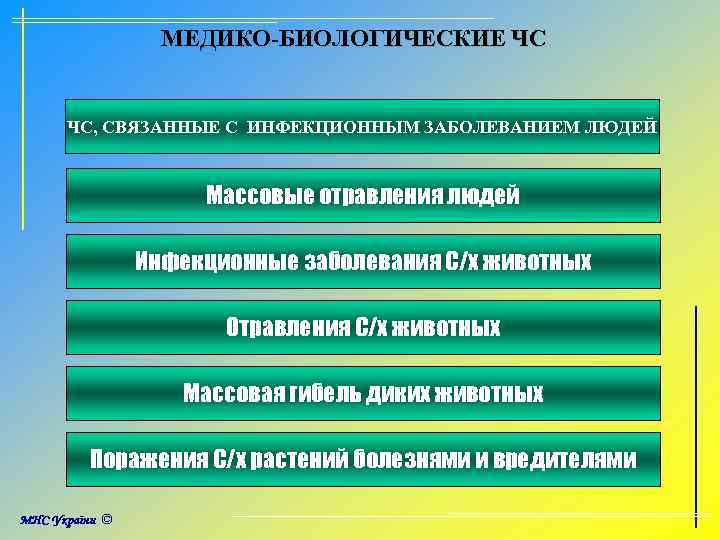 МЕДИКО-БИОЛОГИЧЕСКИЕ ЧС

ЧС, СВЯЗАННЫЕ С ИНФЕКЦИОННЫМ ЗАБОЛЕВАНИЕМ ЛЮДЕЙ

Массовые отравления людей

Инфекционные заболевания С/х животных

Отравления С/х животных

Массовая гибель диких животных

Поражения С/х растений болезнями и вредителями

МНС України ©